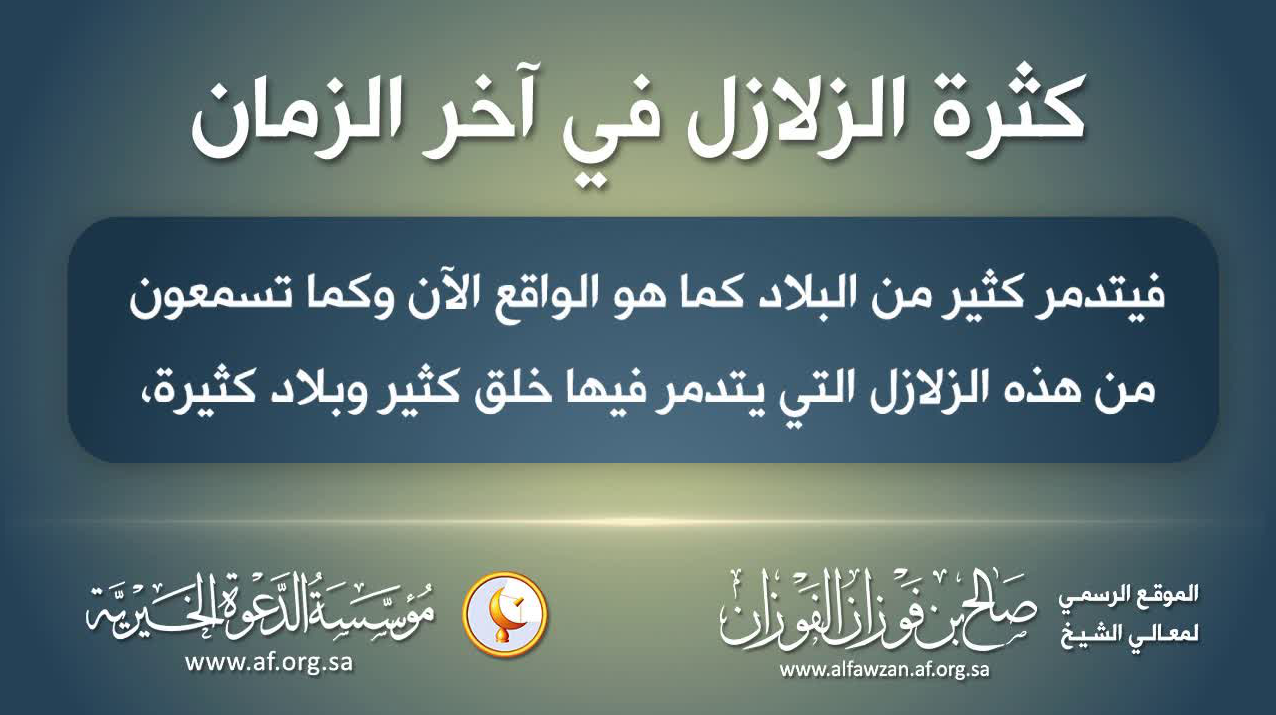 كثرة الزلازل في آخر الزمان

فيتدمر كثير من البلاد كما هو الواقع الآن وكما تسمعون من هذه الزلازل التي يتدمر فيها خلق كثير وبلاد كثيرة،

الموقع الرسمي لمعالي الشيخ

صالح بن فوزان الفوزان
www.alfawzan.af.org.sa

مؤسسة الدعوة الخيرية
www.af.org.sa